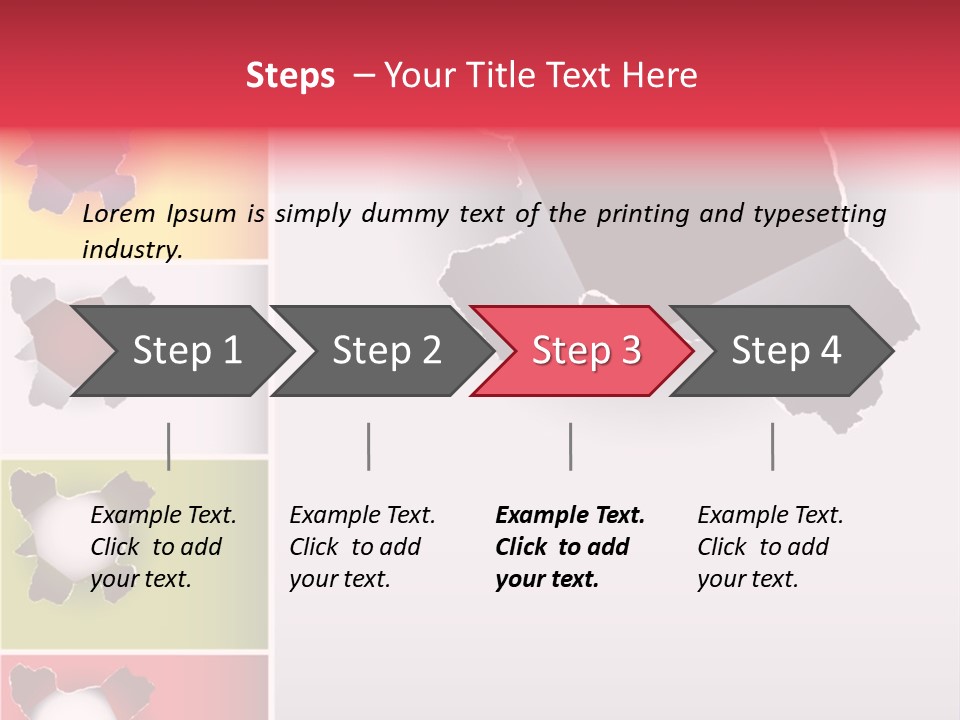 Steps – Your Title Text Here

Lorem Ipsum is simply dummy text of the printing and typesetting industry.

Step 1

Step 2

Step 3

Step 4

Example Text. Click to add your text.

Example Text. Click to add your text.

Example Text. Click to add your text.

Example Text. Click to add your text.